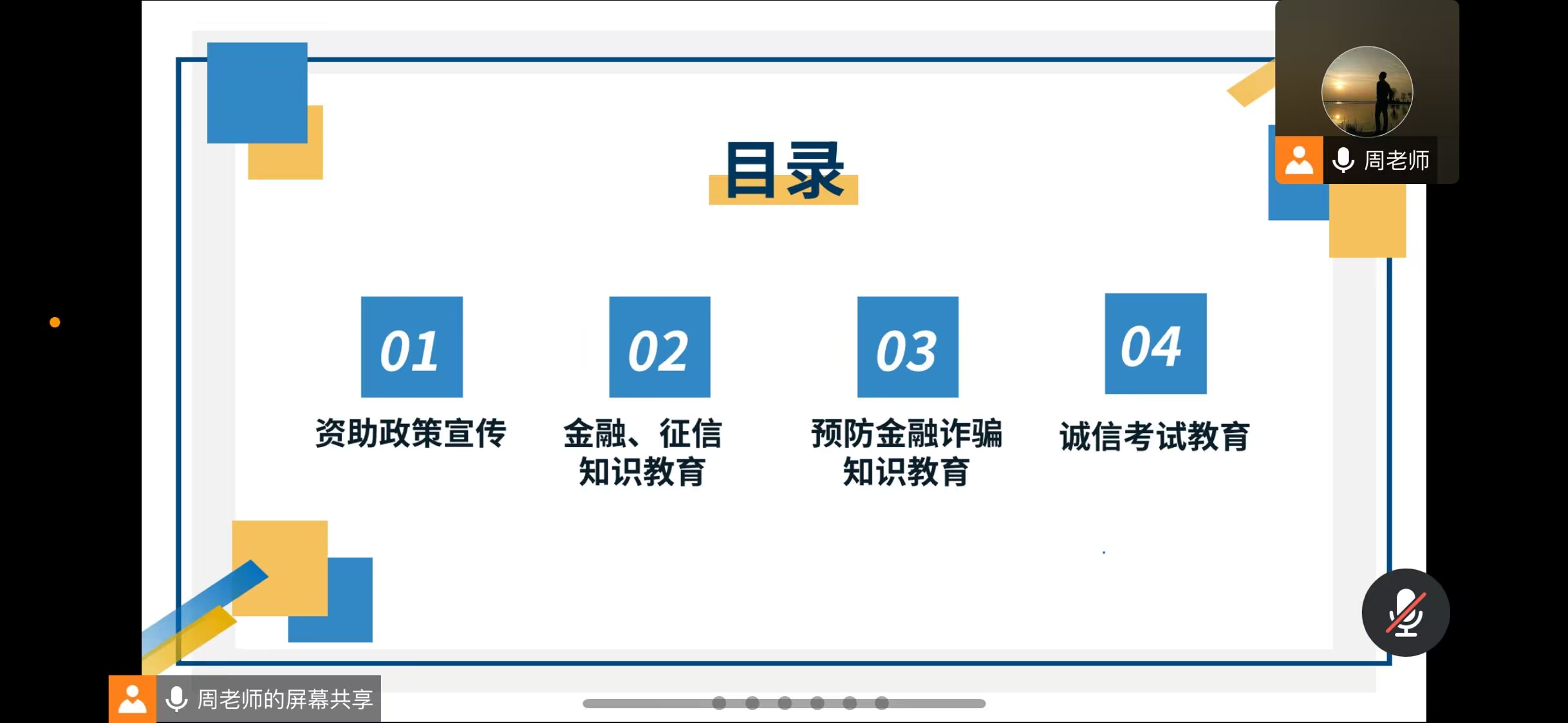 周老师

目录

01
资助政策宣传

02
金融、征信知识教育

03
预防金融诈骗知识教育

04
诚信考试教育

周老师的屏幕共享